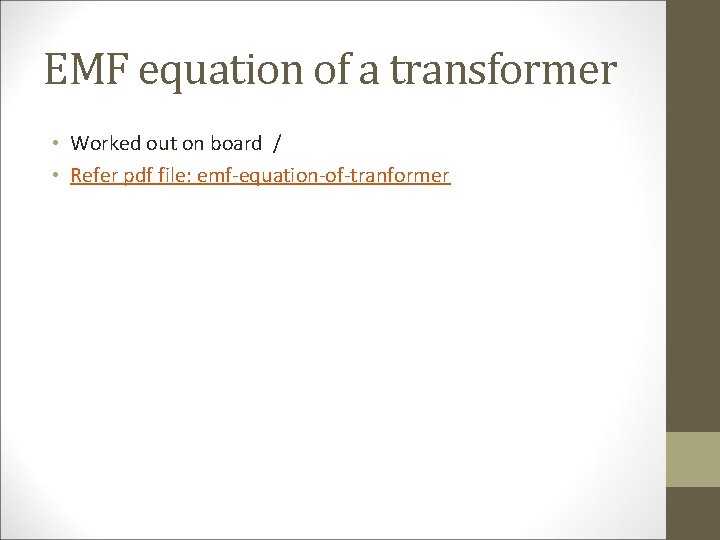 EMF equation of a transformer

• Worked out on board /
• Refer pdf file: emf-equation-of-tranformer